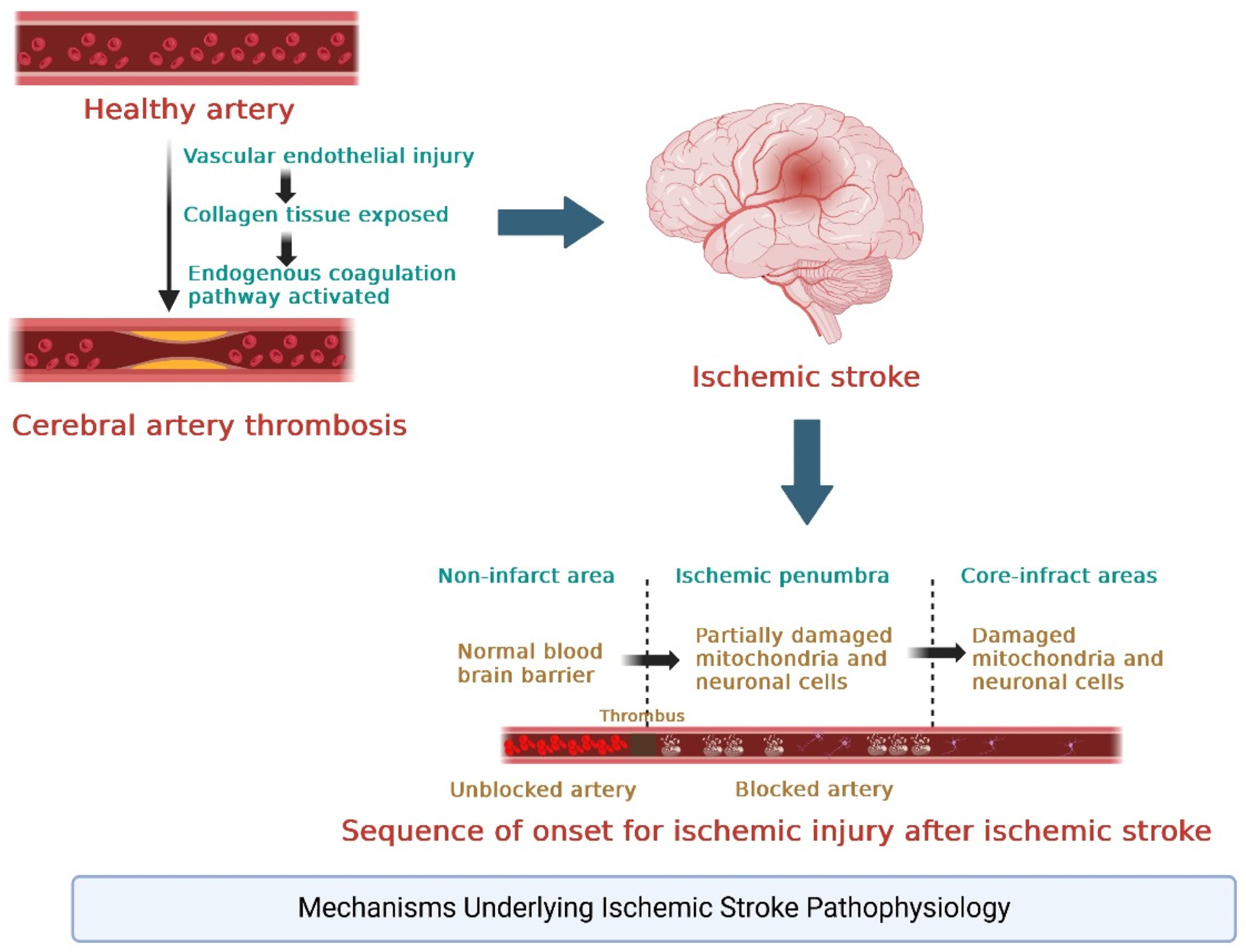 Healthy artery

Vascular endothelial injury

Collagen tissue exposed

Endogenous coagulation pathway activated

Cerebral artery thrombosis

Ischemic stroke

Non-infarct area

Ischemic penumbra

Core-infract areas

Normal blood brain barrier

Partially damaged mitochondria and neuronal cells

Damaged mitochondria and neuronal cells

Thrombus

Unblocked artery

Blocked artery

Sequence of onset for ischemic injury after ischemic stroke

Mechanisms Underlying Ischemic Stroke Pathophysiology